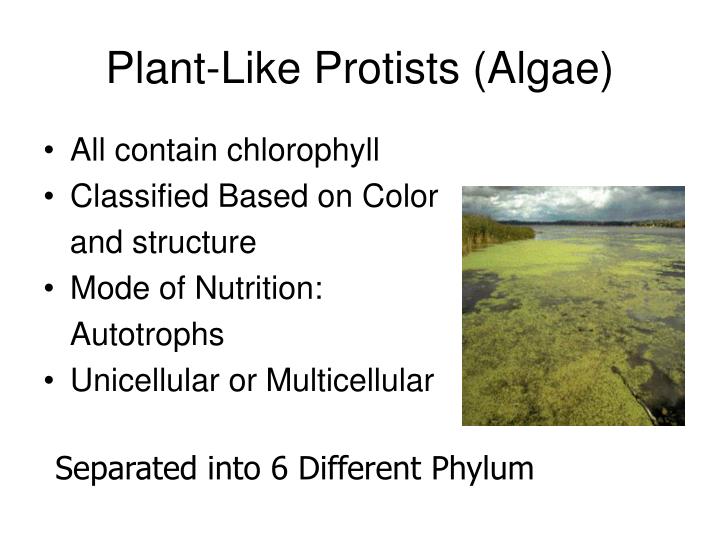 Plant-Like Protists (Algae)

• All contain chlorophyll
• Classified Based on Color and structure
• Mode of Nutrition: Autotrophs
• Unicellular or Multicellular

Separated into 6 Different Phylum